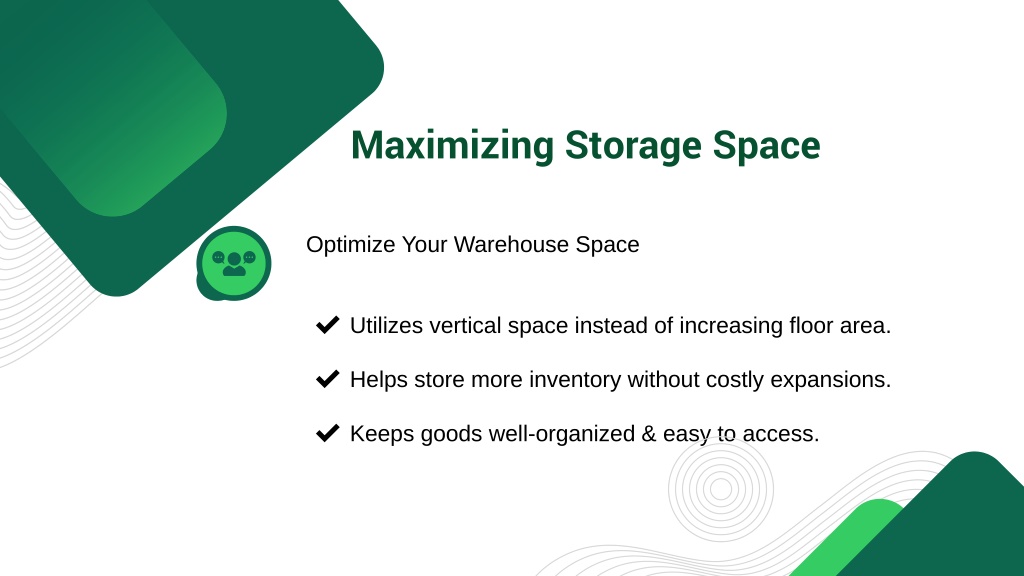 Maximizing Storage Space

Optimize Your Warehouse Space

✔ Utilizes vertical space instead of increasing floor area.

✔ Helps store more inventory without costly expansions.

✔ Keeps goods well-organized & easy to access.